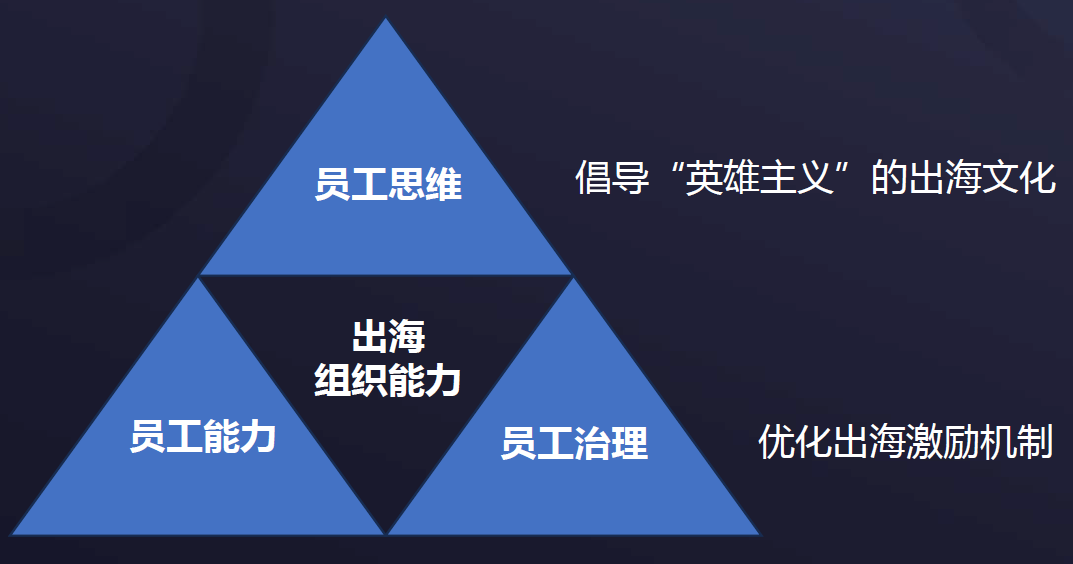 员工思维

倡导“英雄主义”的出海文化

出海
组织能力

员工能力

员工治理

优化出海激励机制